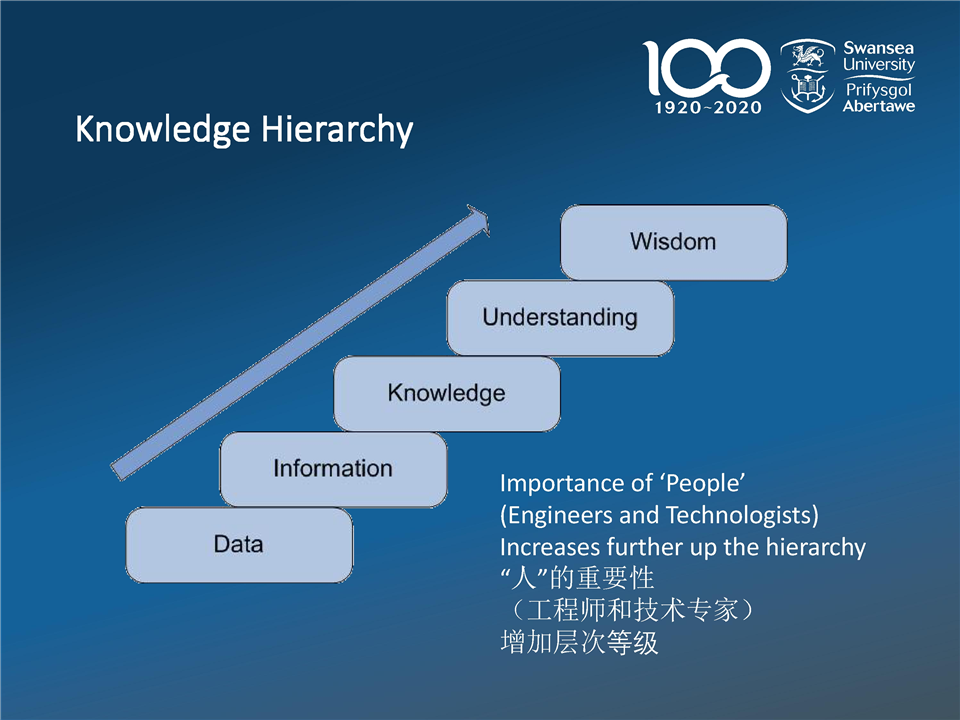 100
1920~2020

Swansea University
Prifysgol Abertawe

Knowledge Hierarchy

Wisdom

Understanding

Knowledge

Information

Data

Importance of ‘People’
(Engineers and Technologists)
Increases further up the hierarchy
“人”的重要性
（工程师和技术专家）
增加层次等级